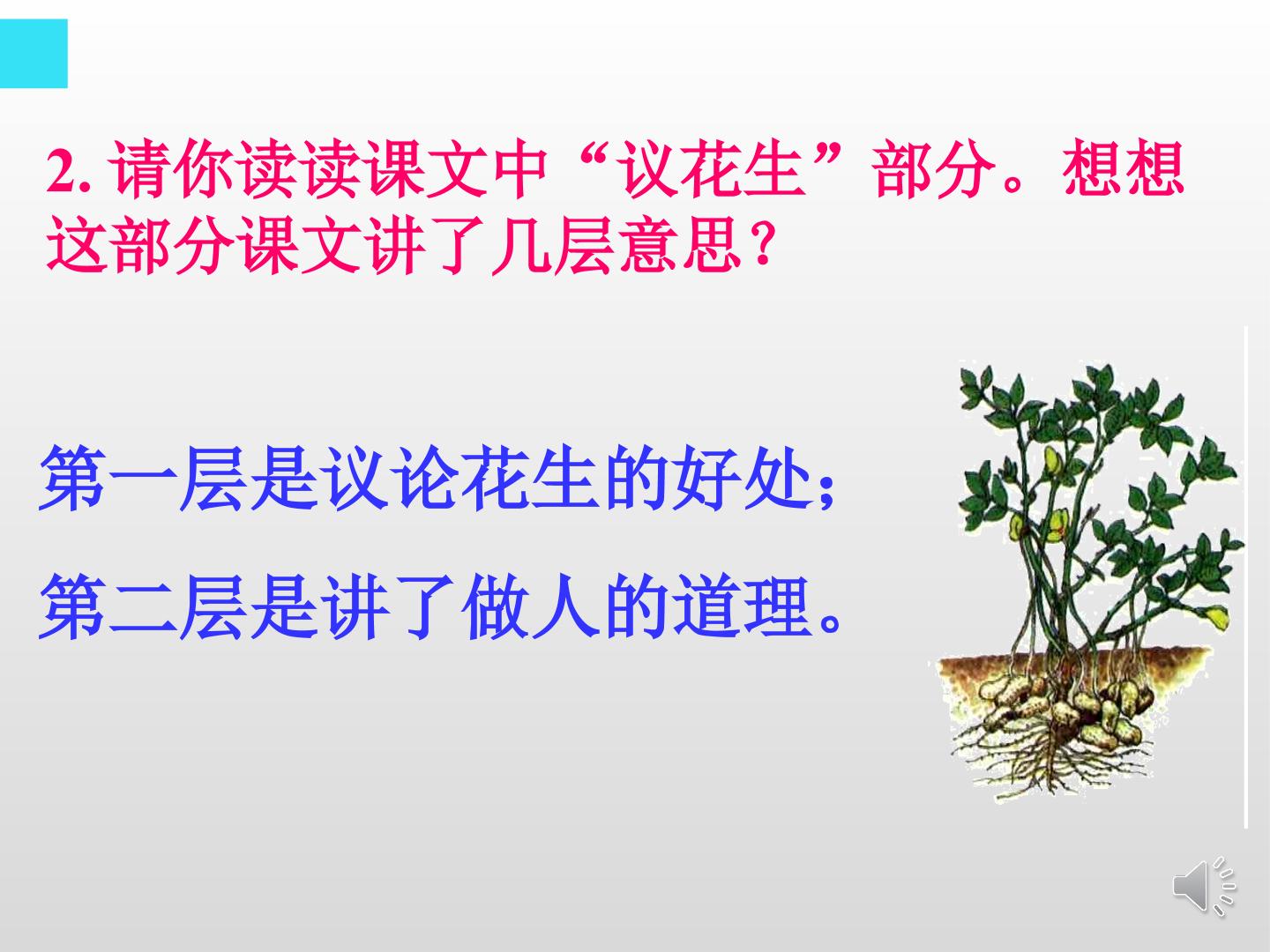 2.请你读读课文中“议花生”部分。想想这部分课文讲了几层意思?

第一层是议论花生的好处;

第二层是讲了做人的道理。